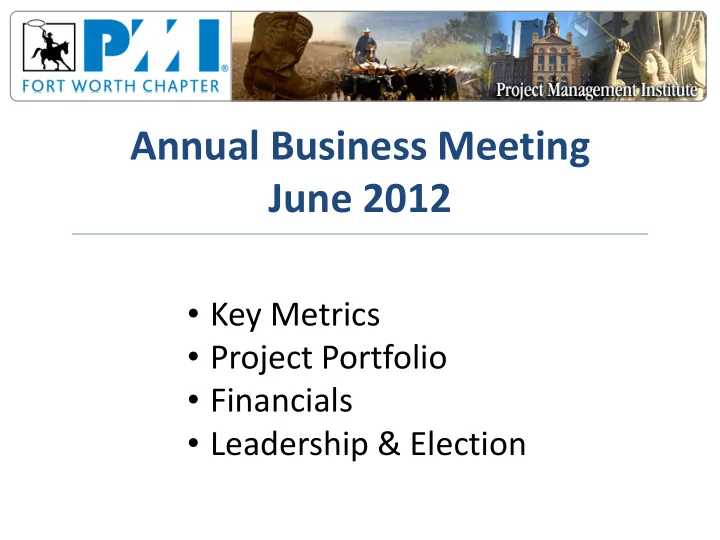 PMI®
FORT WORTH CHAPTER
Project Management Institute

Annual Business Meeting
June 2012

• Key Metrics
• Project Portfolio
• Financials
• Leadership & Election